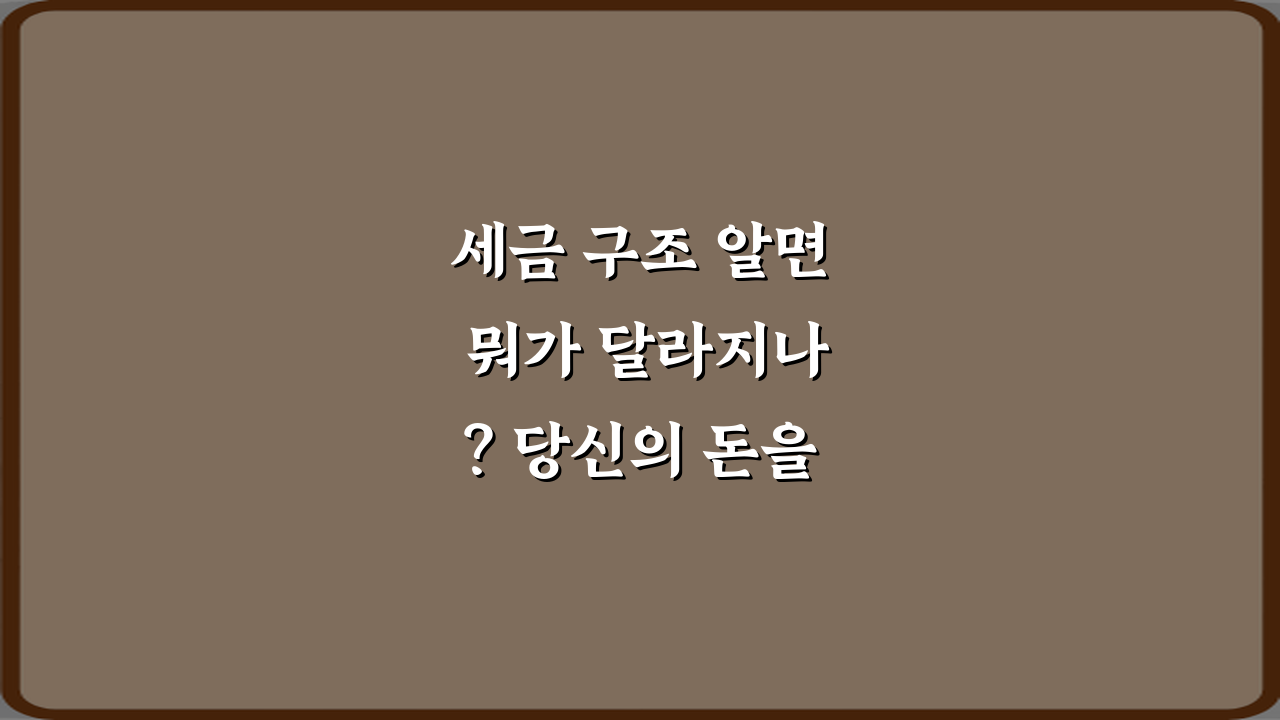 세금 구조 알면
뭐가 달라지나
? 당신의 돈을